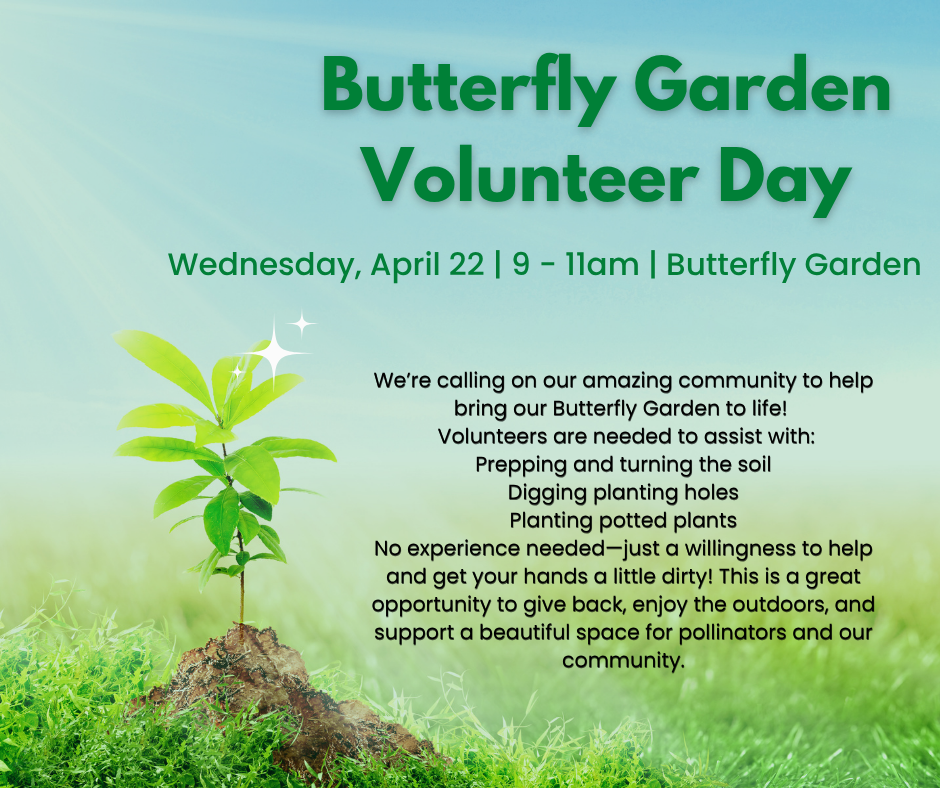 Butterfly Garden Volunteer Day

Wednesday, April 22 | 9 - 11am | Butterfly Garden

We're calling on our amazing community to help bring our Butterfly Garden to life!
Volunteers are needed to assist with:
Prepping and turning the soil
Digging planting holes
Planting potted plants
No experience needed—just a willingness to help and get your hands a little dirty! This is a great opportunity to give back, enjoy the outdoors, and support a beautiful space for pollinators and our community.